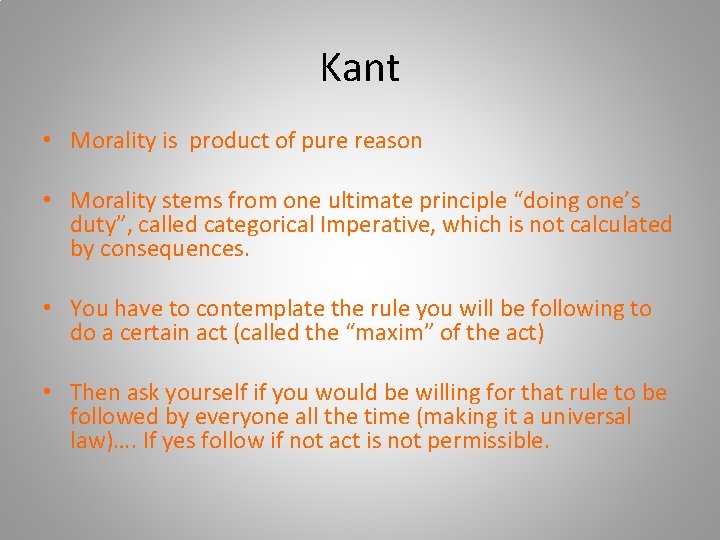 Kant

• Morality is product of pure reason

• Morality stems from one ultimate principle “doing one’s duty”, called categorical Imperative, which is not calculated by consequences.

• You have to contemplate the rule you will be following to do a certain act (called the “maxim” of the act)

• Then ask yourself if you would be willing for that rule to be followed by everyone all the time (making it a universal law)…. If yes follow if not act is not permissible.